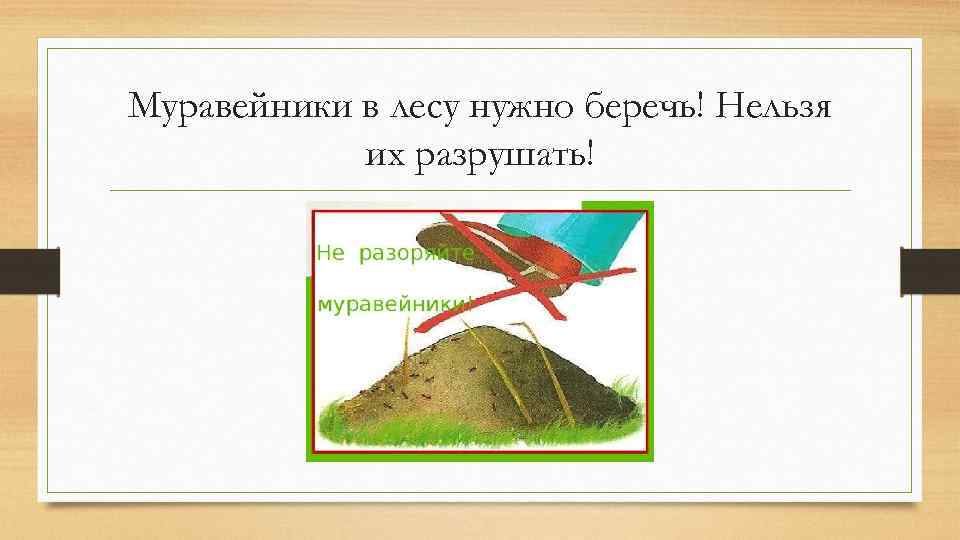 Муравейники в лесу нужно беречь! Нельзя их разрушать!

Не разоряйте муравейники!